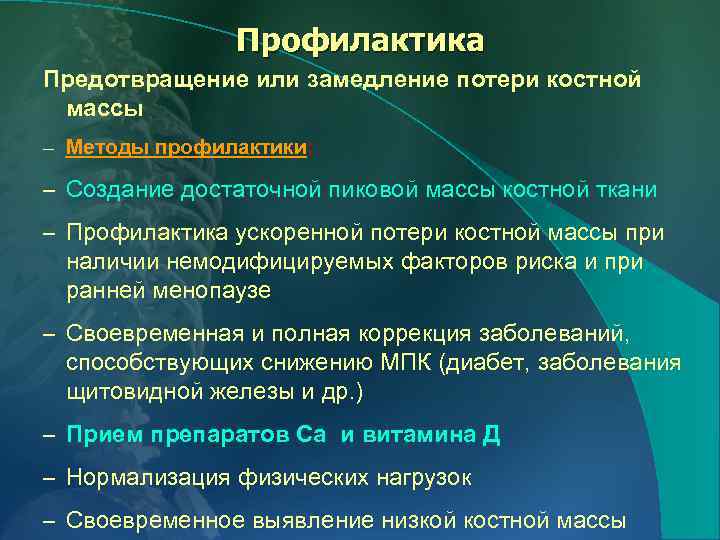 Профилактика

Предотвращение или замедление потери костной массы

– Методы профилактики:

– Создание достаточной пиковой массы костной ткани

– Профилактика ускоренной потери костной массы при наличии немодифицируемых факторов риска и при ранней менопаузе

– Своевременная и полная коррекция заболеваний, способствующих снижению МПК (диабет, заболевания щитовидной железы и др.)

– Прием препаратов Са и витамина Д

– Нормализация физических нагрузок

– Своевременное выявление низкой костной массы